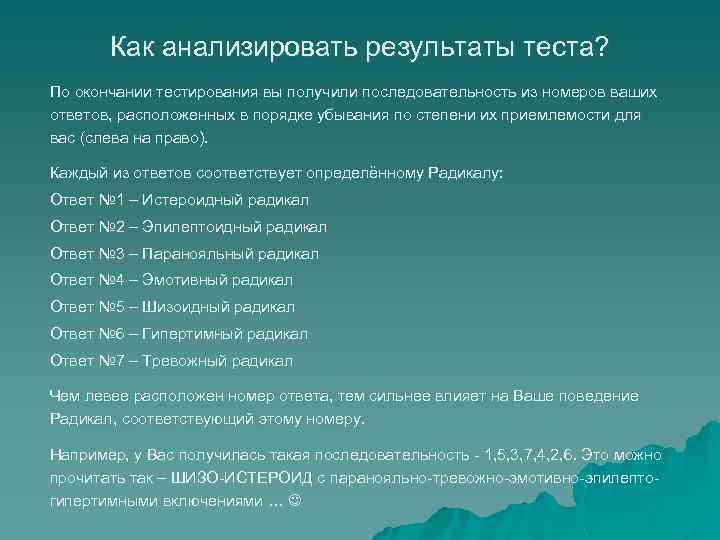 Как анализировать результаты теста?

По окончании тестирования вы получили последовательность из номеров ваших ответов, расположенных в порядке убывания по степени их приемлемости для вас (слева на право).

Каждый из ответов соответствует определённому Радикалу:

Ответ №1 – Истероидный радикал

Ответ №2 – Эпилептоидный радикал

Ответ №3 – Паранояльный радикал

Ответ №4 – Эмотивный радикал

Ответ №5 – Шизоидный радикал

Ответ №6 – Гипертимный радикал

Ответ №7 – Тревожный радикал

Чем левее расположен номер ответа, тем сильнее влияет на Ваше поведение Радикал, соответствующий этому номеру.

Например, у Вас получилась такая последовательность - 1,5,3,7,4,2,6. Это можно прочитать так – ШИЗО-ИСТЕРОИД с паранояльно-тревожно-эмотивно-эпилепто-гипертимными включениями … ☺